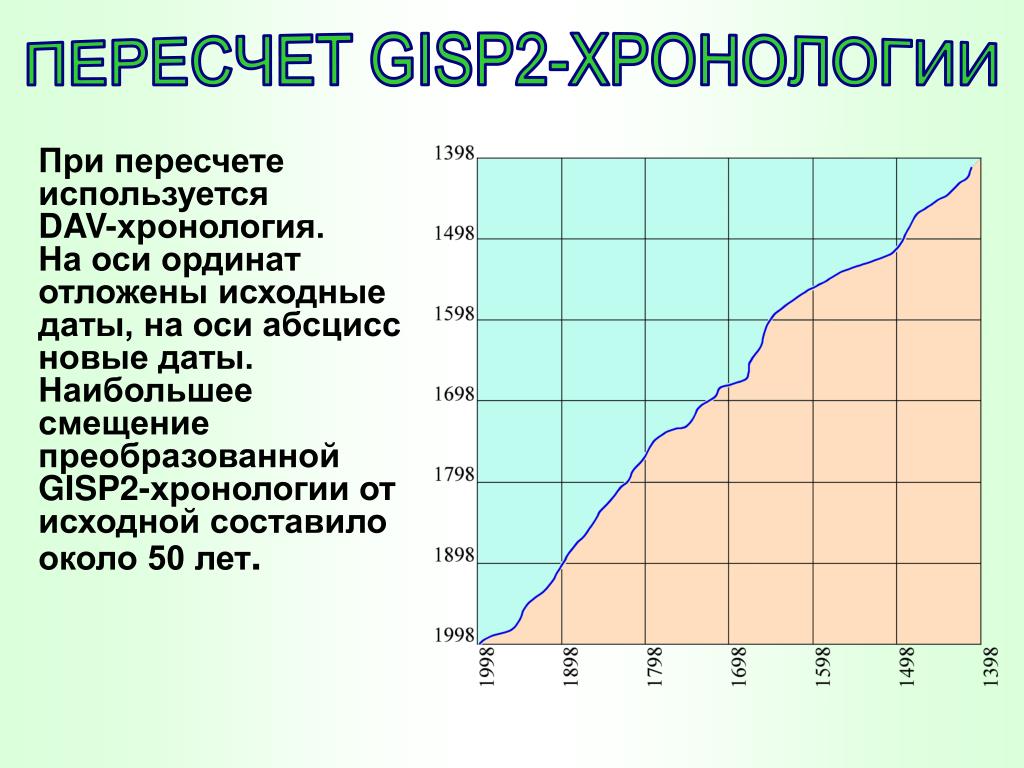 ПЕРЕСЧЕТ GISP2-ХРОНОЛОГИИ

При пересчете используется DAV-хронология. На оси ординат отложены исходные даты, на оси абсцисс новые даты. Наибольшее смещение преобразованной GISP2-хронологии от исходной составило около 50 лет.

1398
1498
1598
1698
1798
1898
1998

1998
1898
1798
1698
1598
1498
1398